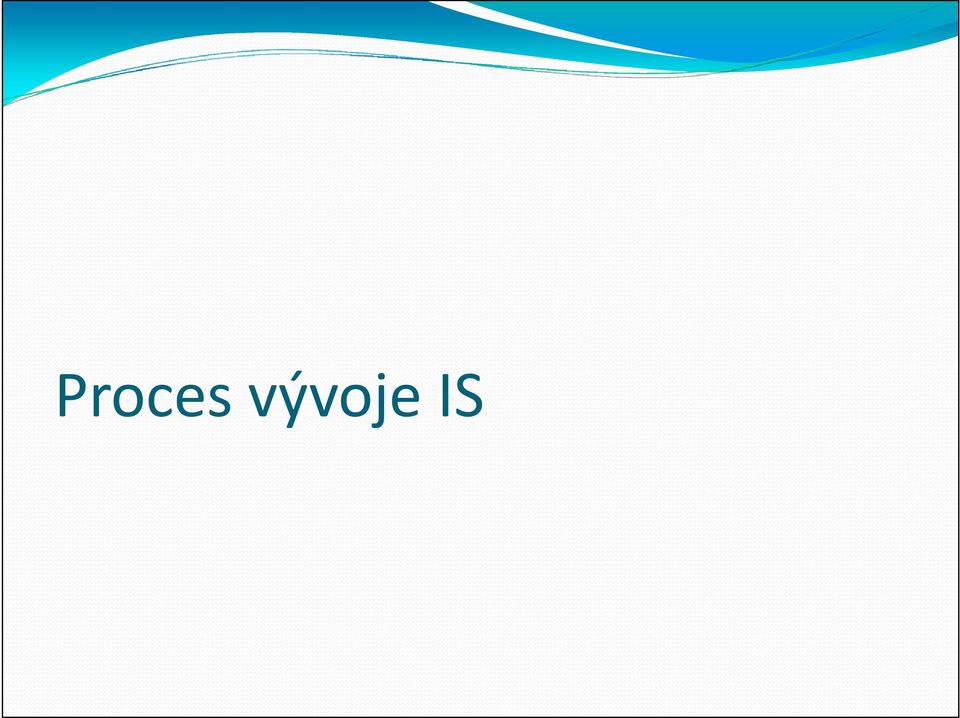 Proces vývoje IS